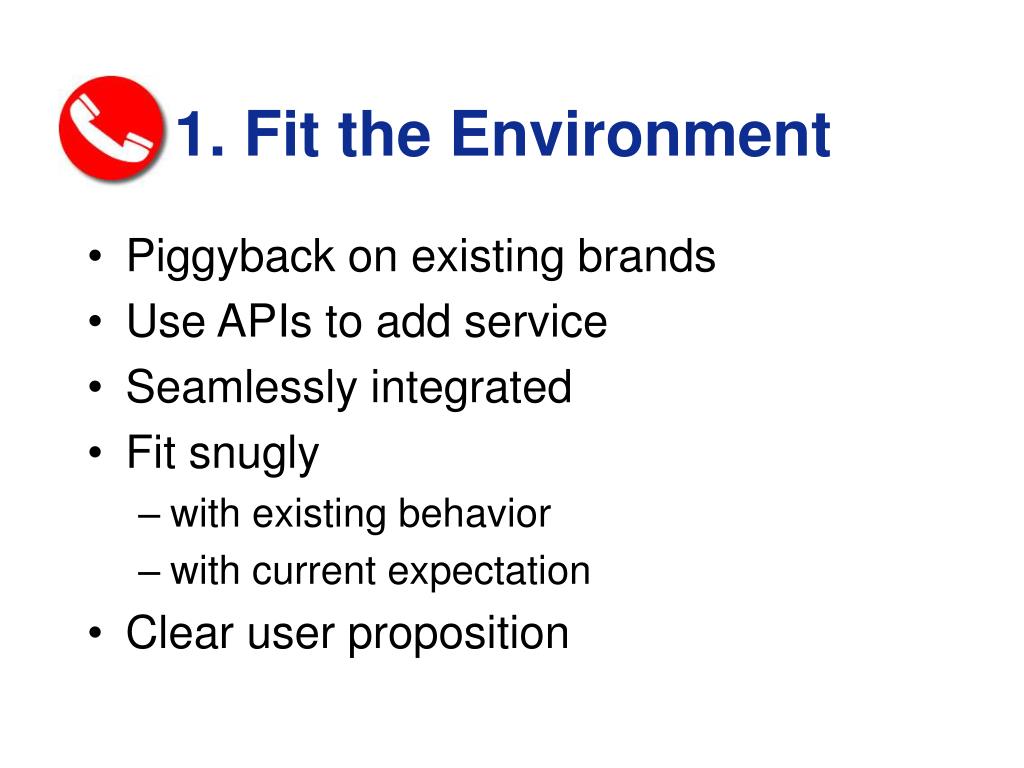 1. Fit the Environment

• Piggyback on existing brands
• Use APIs to add service
• Seamlessly integrated
• Fit snugly
– with existing behavior
– with current expectation
• Clear user proposition